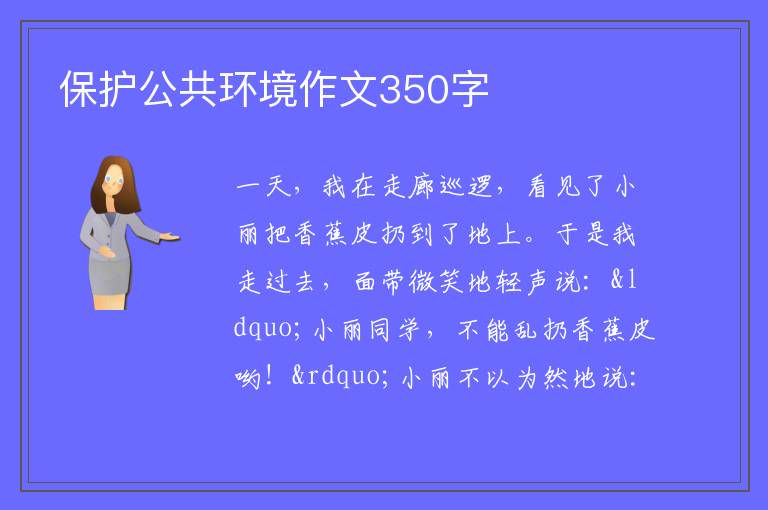 保护公共环境作文350字

一天，我在走廊巡逻，看见了小丽把香蕉皮扔到了地上。于是我走过去，面带微笑地轻声说：&ldquo;小丽同学，不能乱扔香蕉皮哟！&rdquo;小丽不以为然地说：